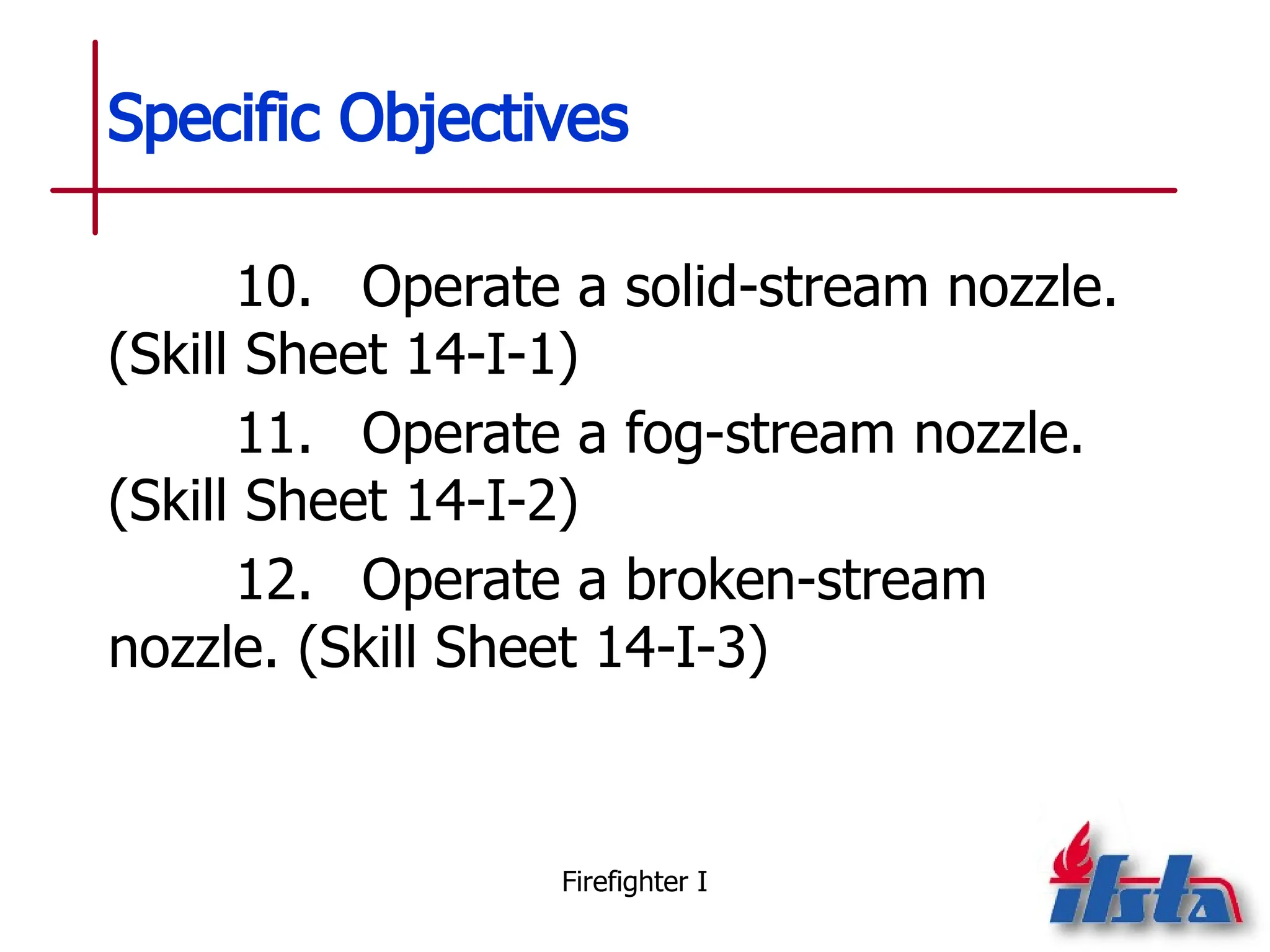 Specific Objectives

10. Operate a solid-stream nozzle. (Skill Sheet 14-I-1)

11. Operate a fog-stream nozzle. (Skill Sheet 14-I-2)

12. Operate a broken-stream nozzle. (Skill Sheet 14-I-3)

Firefighter I

ifsta